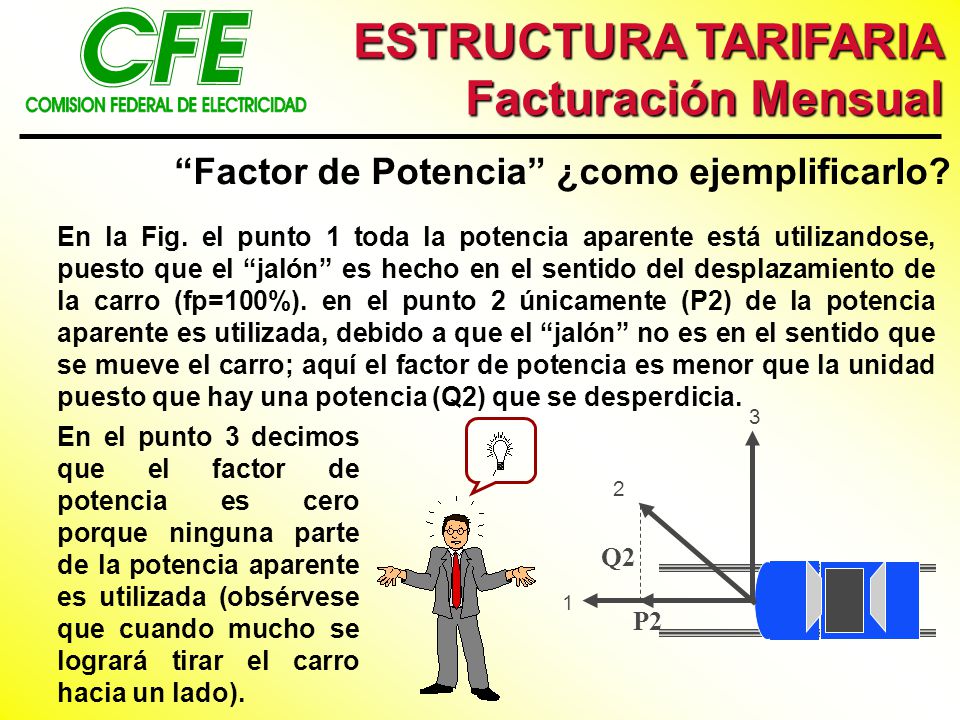 CFE
COMISION FEDERAL DE ELECTRICIDAD

ESTRUCTURA TARIFARIA
Facturación Mensual

“Factor de Potencia” ¿como ejemplificarlo?

En la Fig. el punto 1 toda la potencia aparente está utilizandose, puesto que el “jalón” es hecho en el sentido del desplazamiento de la carro (fp=100%). en el punto 2 únicamente (P2) de la potencia aparente es utilizada, debido a que el “jalón” no es en el sentido que se mueve el carro; aquí el factor de potencia es menor que la unidad puesto que hay una potencia (Q2) que se desperdicia.

En el punto 3 decimos que el factor de potencia es cero porque ninguna parte de la potencia aparente es utilizada (obsérvese que cuando mucho se logrará tirar el carro hacia un lado).

3
2
Q2
1
P2